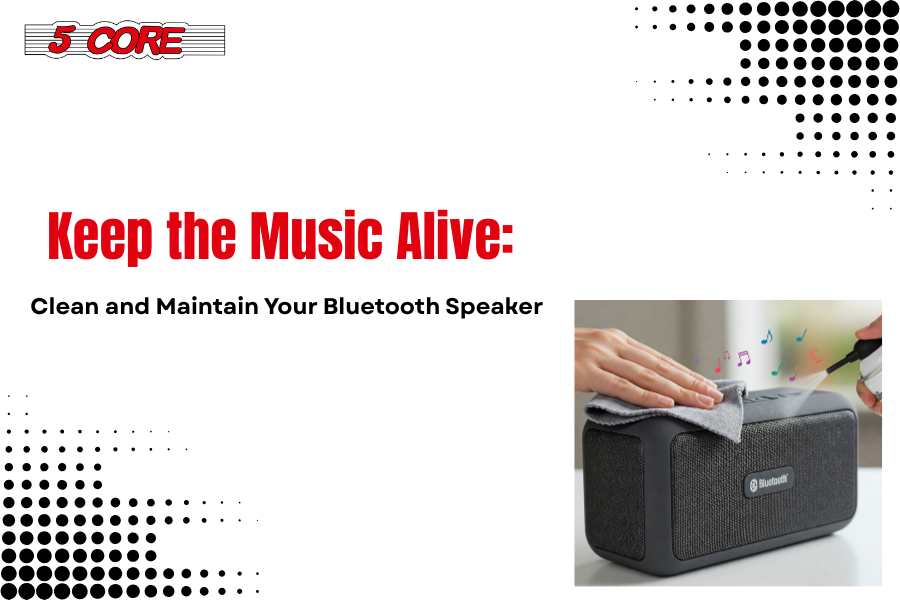 5 CORE

Keep the Music Alive:

Clean and Maintain Your Bluetooth Speaker

Bluetooth